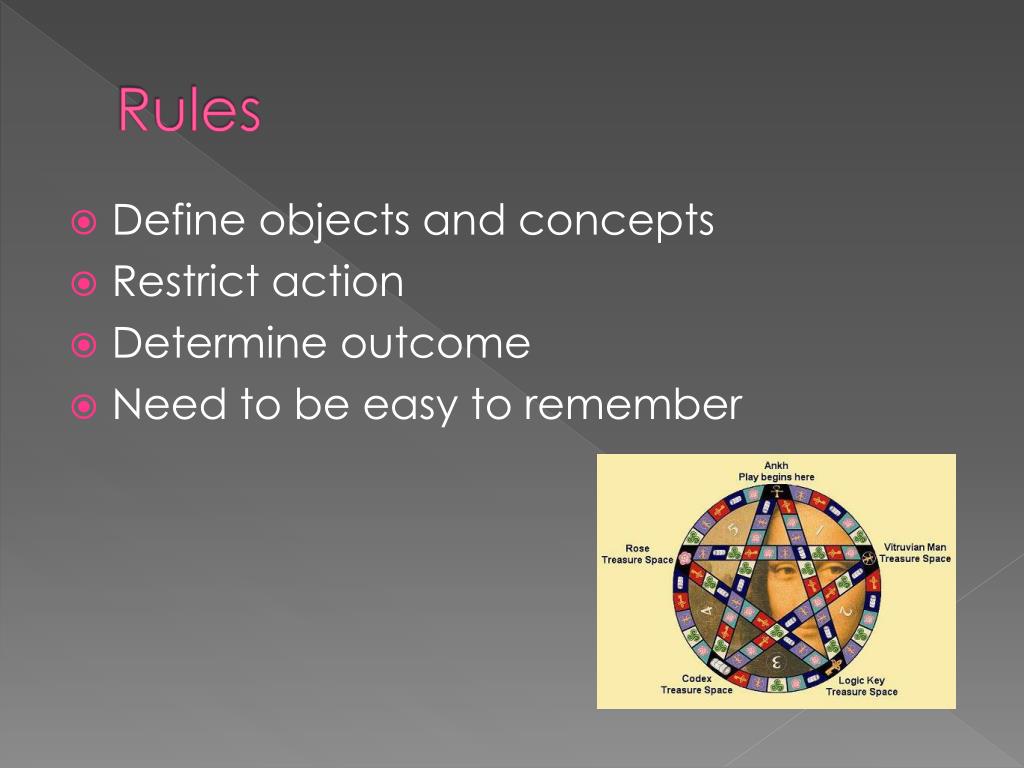 Rules

Define objects and concepts
Restrict action
Determine outcome
Need to be easy to remember

Ankh
Play begins here

Rose
Treasure Space

Vitruvian Man
Treasure Space

Codex
Treasure Space

Logic Key
Treasure Space

5
1
4
2
3